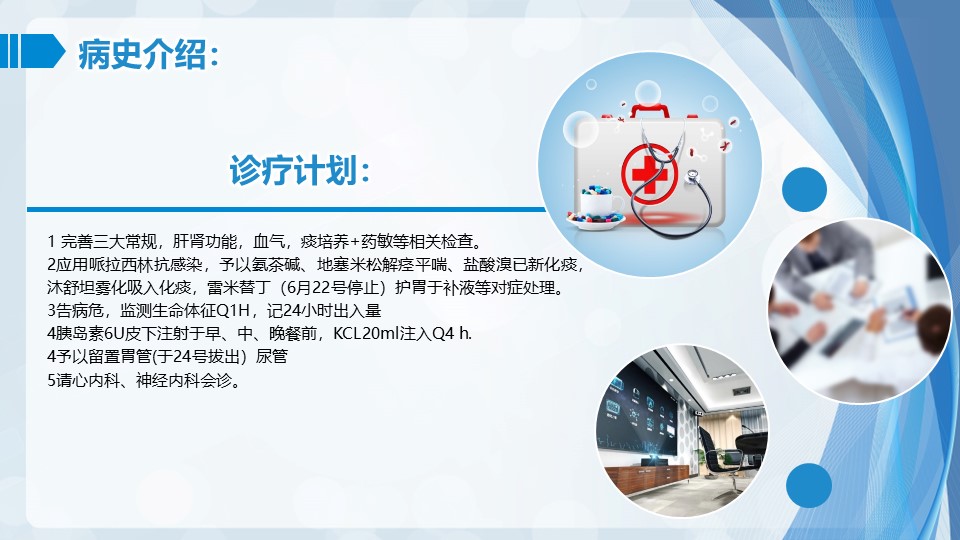 病史介绍:

诊疗计划:

1 完善三大常规，肝肾功能，血气，痰培养+药敏等相关检查。
2应用哌拉西林抗感染，予以氨茶碱、地塞米松解痉平喘、盐酸溴已新化痰，沐舒坦雾化吸入化痰，雷米替丁（6月22号停止）护胃于补液等对症处理。
3告病危，监测生命体征Q1H，记24小时出入量
4胰岛素6U皮下注射于早、中、晚餐前，KCL20ml注入Q4 h.
4予以留置胃管(于24号拔出）尿管
5请心内科、神经内科会诊。